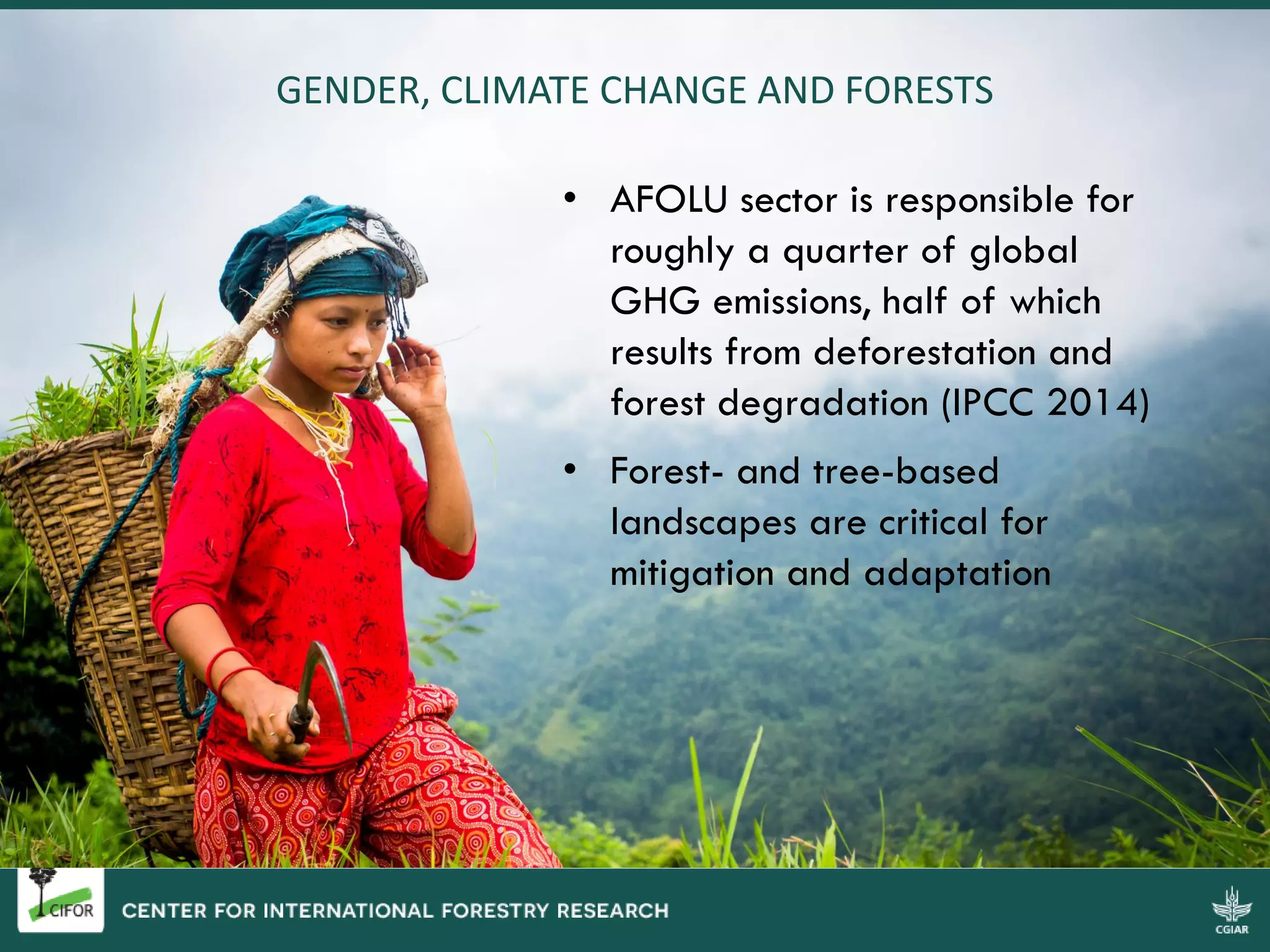 GENDER, CLIMATE CHANGE AND FORESTS

• AFOLU sector is responsible for roughly a quarter of global GHG emissions, half of which results from deforestation and forest degradation (IPCC 2014)

• Forest- and tree-based landscapes are critical for mitigation and adaptation

CIFOR

CENTER FOR INTERNATIONAL FORESTRY RESEARCH

CGIAR